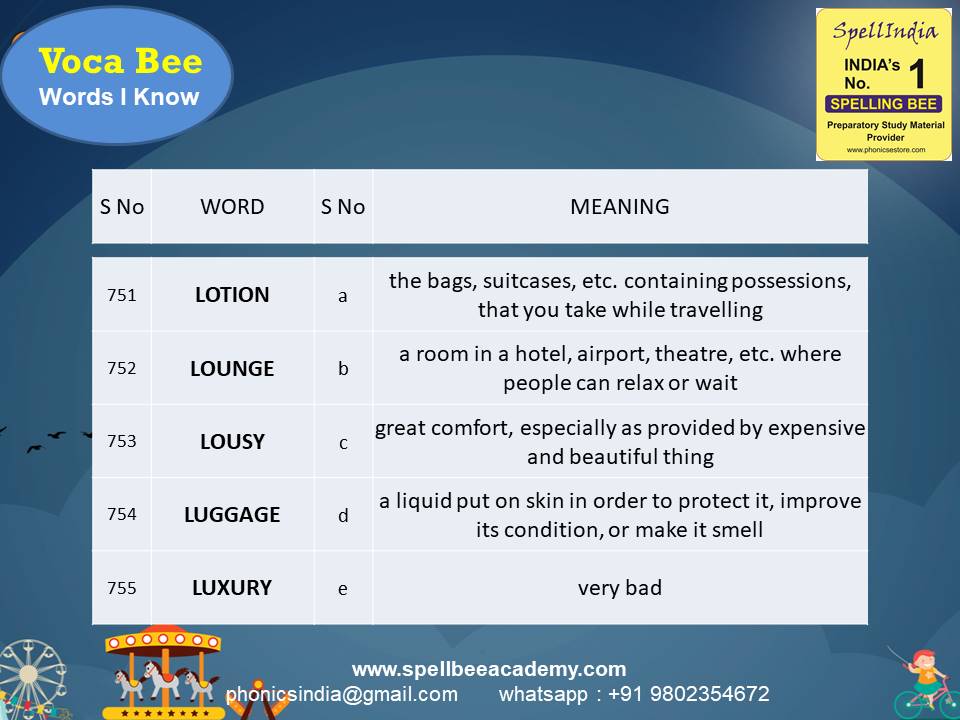 Voca Bee
Words I Know

SpellIndia
INDIA's No. 1
SPELLING BEE
Preparatory Study Material Provider
www.phonicsestore.com

| S No | WORD | S No | MEANING |
|---|---|---|---|
| 751 | LOTION | a | the bags, suitcases, etc. containing possessions, that you take while travelling |
| 752 | LOUNGE | b | a room in a hotel, airport, theatre, etc. where people can relax or wait |
| 753 | LOUSY | c | great comfort, especially as provided by expensive and beautiful thing |
| 754 | LUGGAGE | d | a liquid put on skin in order to protect it, improve its condition, or make it smell |
| 755 | LUXURY | e | very bad |

www.spellbeeacademy.com
phonicsindia@gmail.com whatsapp : +91 9802354672